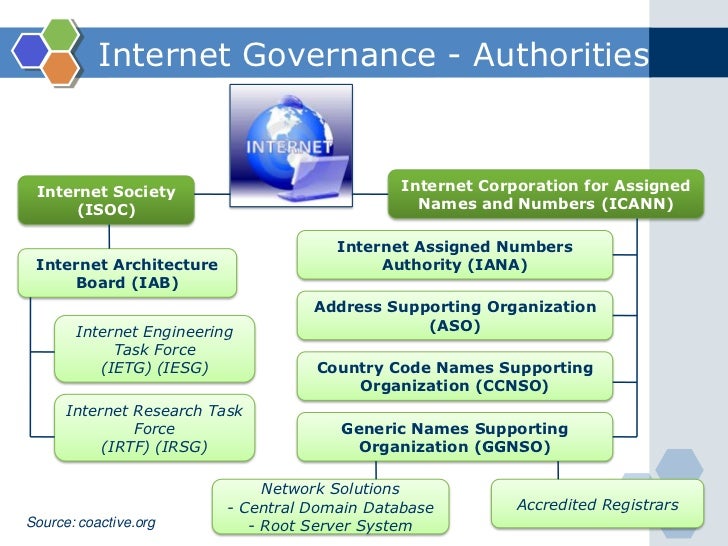 Internet Governance - Authorities

INTERNET

Internet Society (ISOC)

Internet Architecture Board (IAB)

Internet Engineering Task Force (IETG) (IESG)

Internet Research Task Force (IRTF) (IRSG)

Internet Corporation for Assigned Names and Numbers (ICANN)

Internet Assigned Numbers Authority (IANA)

Address Supporting Organization (ASO)

Country Code Names Supporting Organization (CCNSO)

Generic Names Supporting Organization (GGNSO)

Network Solutions
- Central Domain Database
- Root Server System

Accredited Registrars

Source: coactive.org